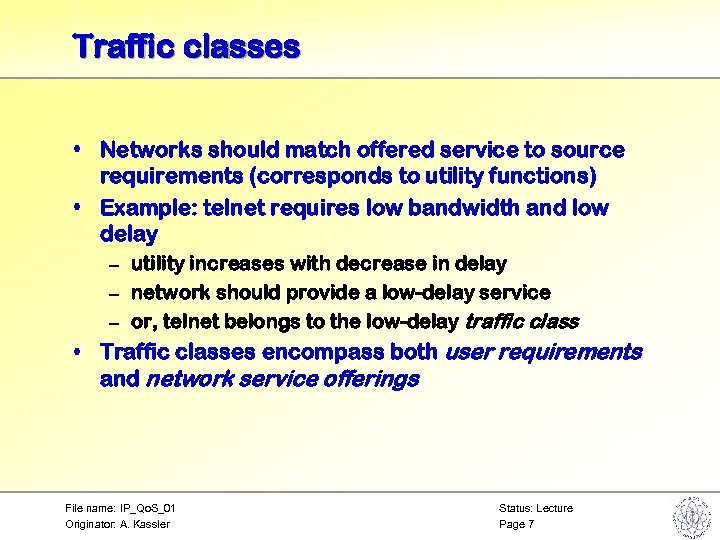 Traffic classes

• Networks should match offered service to source requirements (corresponds to utility functions)

• Example: telnet requires low bandwidth and low delay

– utility increases with decrease in delay

– network should provide a low-delay service

– or, telnet belongs to the low-delay traffic class

• Traffic classes encompass both user requirements and network service offerings

File name: IP_QoS_01
Originator: A. Kassler

Status: Lecture
Page 7